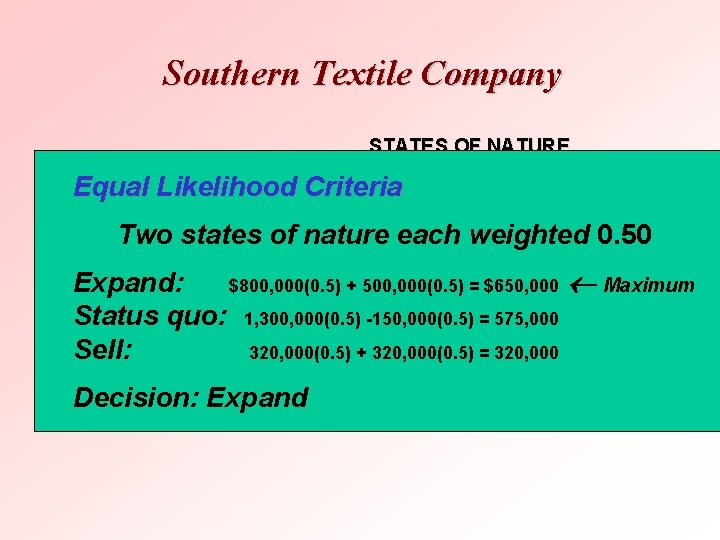 Southern Textile Company

STATES OF NATURE

Equal Likelihood Criteria

Two states of nature each weighted 0.50

Expand: \$800,000(0.5) + 500,000(0.5) = \$650,000 ← Maximum
Status quo: 1,300,000(0.5) -150,000(0.5) = 575,000
Sell: 320,000(0.5) + 320,000(0.5) = 320,000

Decision: Expand